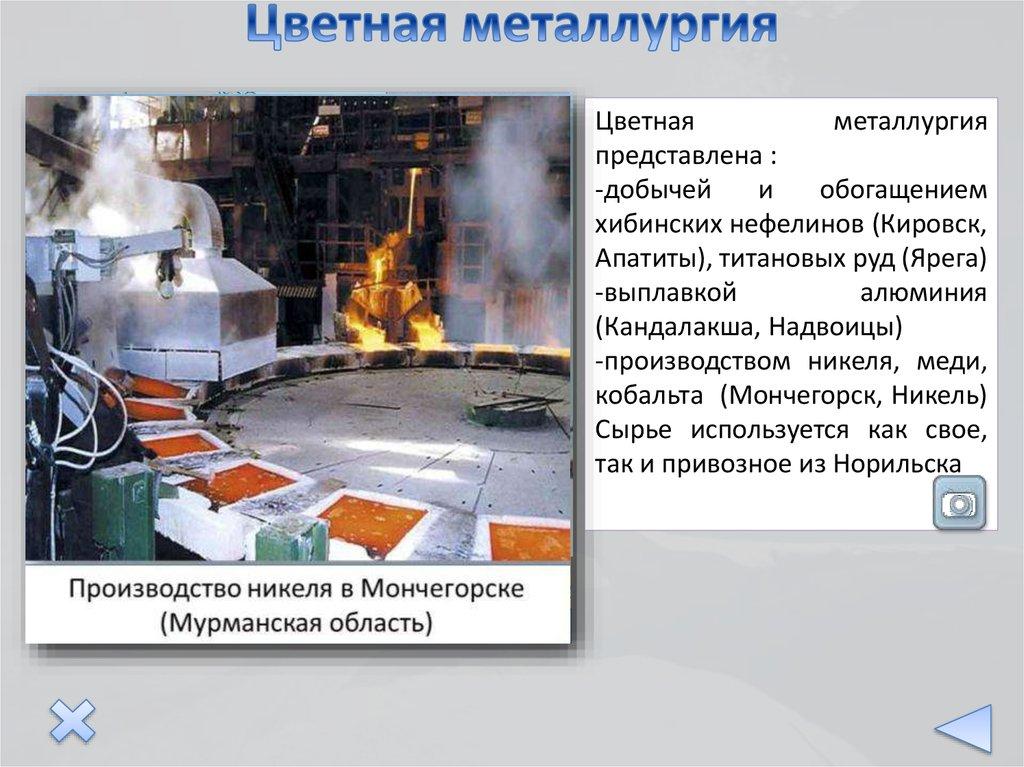 Цветная металлургия

Производство никеля в Мончегорске (Мурманская область)

Цветная металлургия представлена :
-добычей и обогащением хибинских нефелинов (Кировск, Апатиты), титановых руд (Ярега)
-выплавкой алюминия (Кандалакша, Надвоицы)
-производством никеля, меди, кобальта (Мончегорск, Никель)
Сырье используется как свое, так и привозное из Норильска